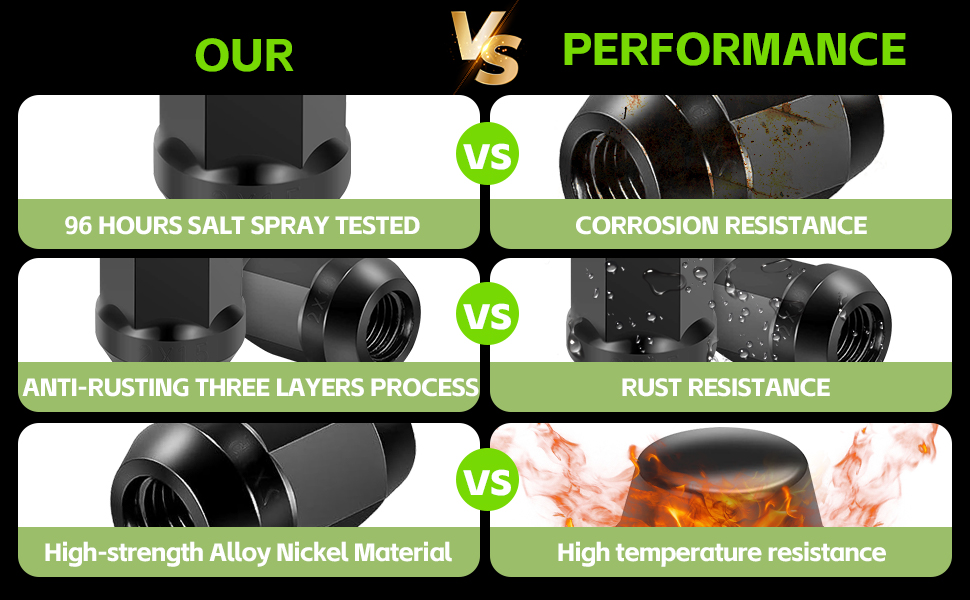 OUR

VS

PERFORMANCE

96 HOURS SALT SPRAY TESTED

VS

CORROSION RESISTANCE

ANTI-RUSTING THREE LAYERS PROCESS

VS

RUST RESISTANCE

High-strength Alloy Nickel Material

VS

High temperature resistance